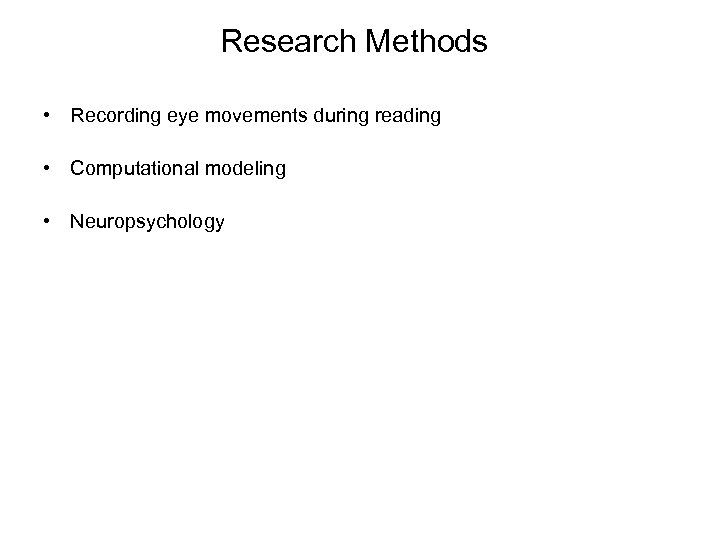 Research Methods

• Recording eye movements during reading

• Computational modeling

• Neuropsychology